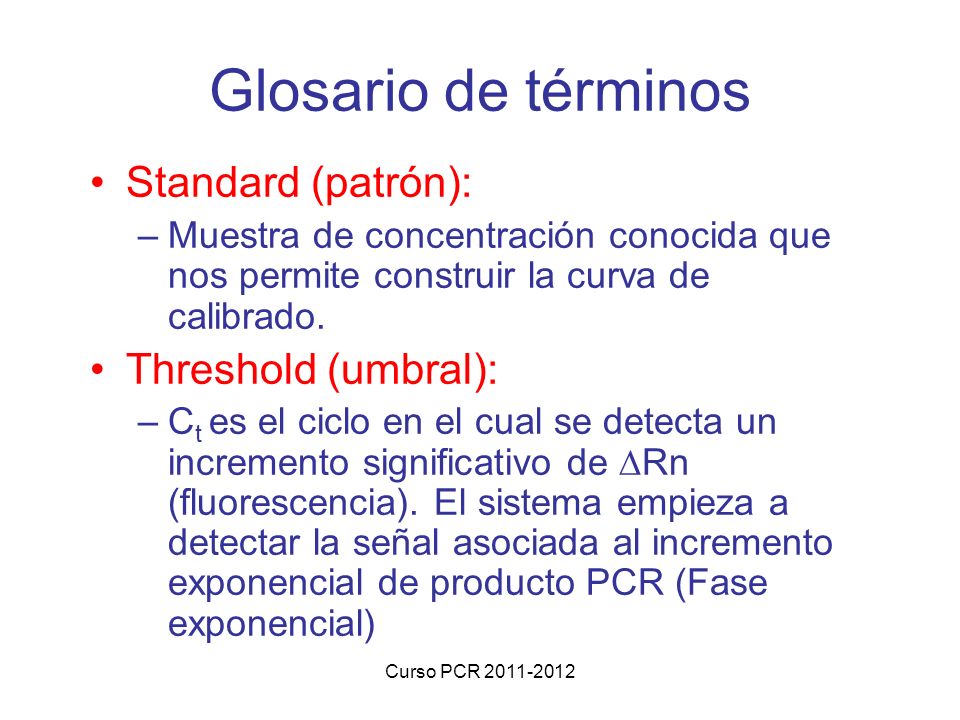 Glosario de términos

• Standard (patrón):
– Muestra de concentración conocida que nos permite construir la curva de calibrado.

• Threshold (umbral):
– $C_t$ es el ciclo en el cual se detecta un incremento significativo de $\Delta$Rn (fluorescencia). El sistema empieza a detectar la señal asociada al incremento exponencial de producto PCR (Fase exponencial)

Curso PCR 2011-2012